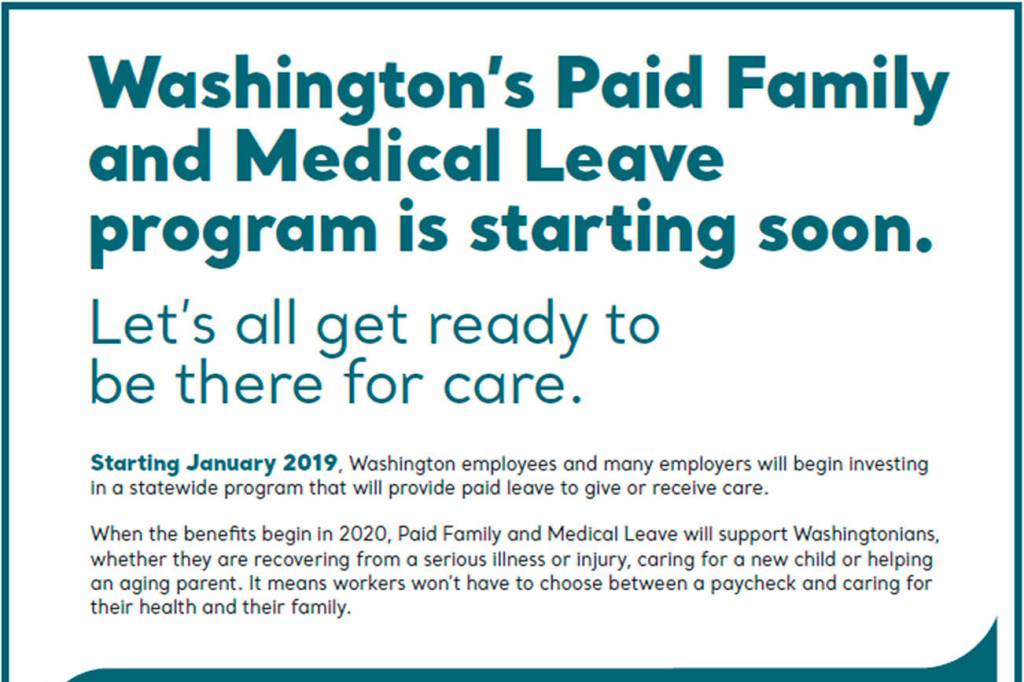 Washington's Paid Family and Medical Leave program is starting soon.

Let's all get ready to be there for care.

Starting January 2019, Washington employees and many employers will begin investing in a statewide program that will provide paid leave to give or receive care.

When the benefits begin in 2020, Paid Family and Medical Leave will support Washingtonians, whether they are recovering from a serious illness or injury, caring for a new child or helping an aging parent. It means workers won't have to choose between a paycheck and caring for their health and their family.